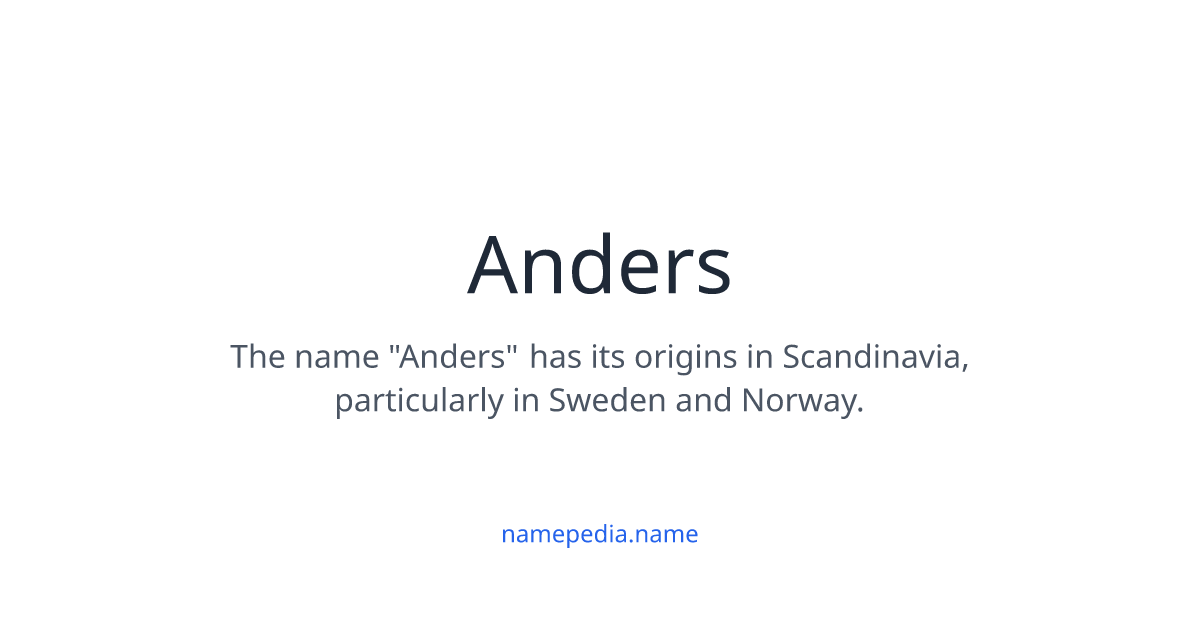 Anders

The name "Anders" has its origins in Scandinavia, particularly in Sweden and Norway.

namepedia.name